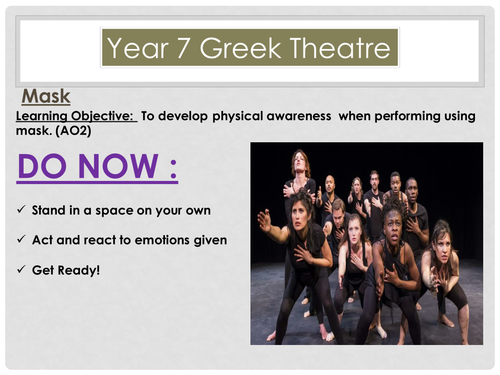 Year 7 Greek Theatre

Mask

Learning Objective: To develop physical awareness when performing using mask. (AO2)

DO NOW :

✓ Stand in a space on your own

✓ Act and react to emotions given

✓ Get Ready!